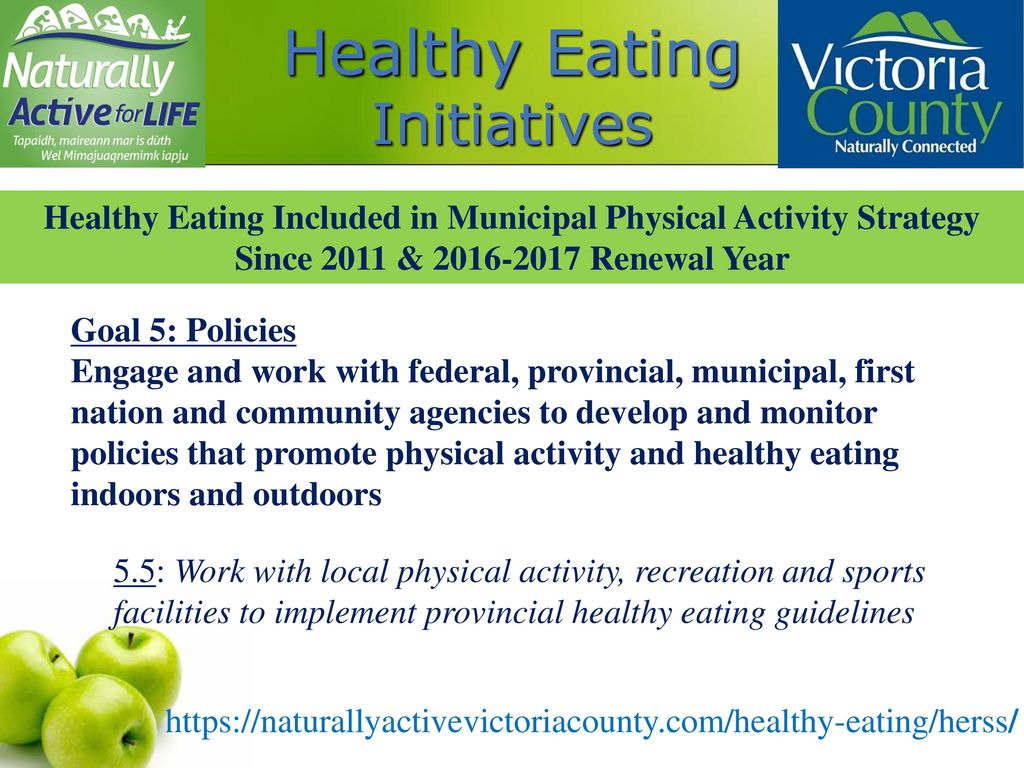 Naturally Active for LIFE
Tapaidh, maireann mar is dùth
Wel Mimajuaqnemimk iapju

Healthy Eating Initiatives

Victoria County
Naturally Connected

Healthy Eating Included in Municipal Physical Activity Strategy Since 2011 & 2016-2017 Renewal Year

Goal 5: Policies
Engage and work with federal, provincial, municipal, first nation and community agencies to develop and monitor policies that promote physical activity and healthy eating indoors and outdoors

5.5: Work with local physical activity, recreation and sports facilities to implement provincial healthy eating guidelines

https://naturallyactivevictoriacounty.com/healthy-eating/herss/